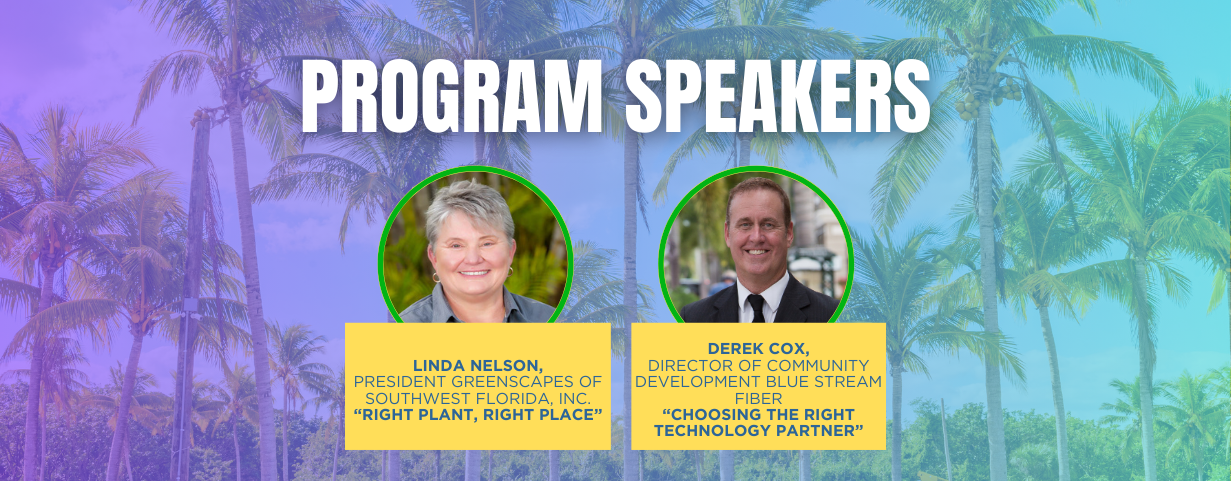 PROGRAM SPEAKERS

LINDA NELSON,
PRESIDENT GREENSCAPES OF SOUTHWEST FLORIDA, INC.
"RIGHT PLANT, RIGHT PLACE"

DEREK COX,
DIRECTOR OF COMMUNITY DEVELOPMENT BLUE STREAM FIBER
"CHOOSING THE RIGHT TECHNOLOGY PARTNER"